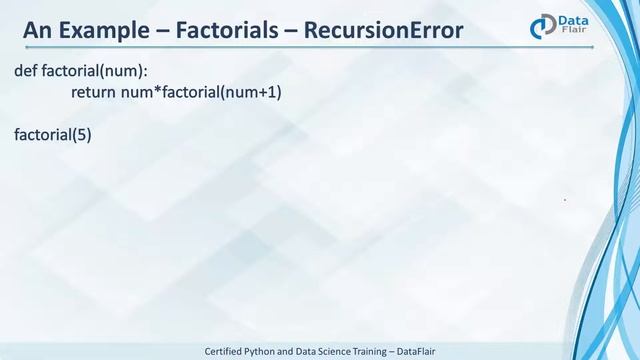 An Example – Factorials – RecursionError

Data Flair

def factorial(num):
return num*factorial(num+1)

factorial(5)

Certified Python and Data Science Training – DataFlair